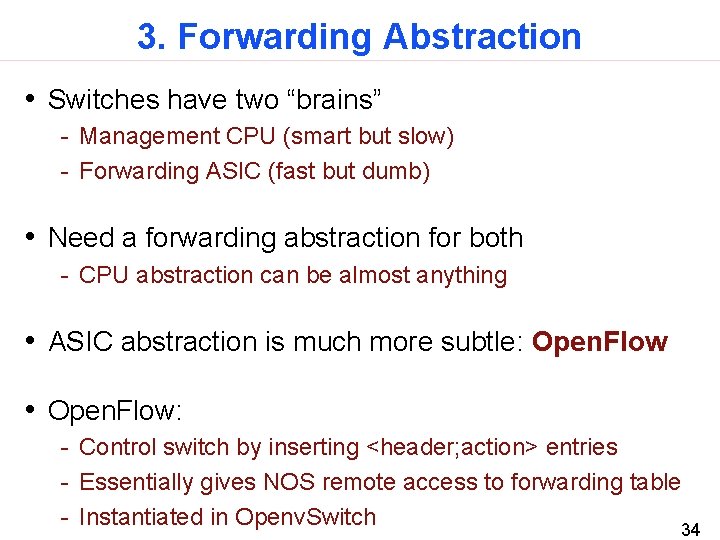 3. Forwarding Abstraction

• Switches have two “brains”
- Management CPU (smart but slow)
- Forwarding ASIC (fast but dumb)

• Need a forwarding abstraction for both
- CPU abstraction can be almost anything

• ASIC abstraction is much more subtle: OpenFlow

• OpenFlow:
- Control switch by inserting <header;action> entries
- Essentially gives NOS remote access to forwarding table
- Instantiated in OpenvSwitch

34